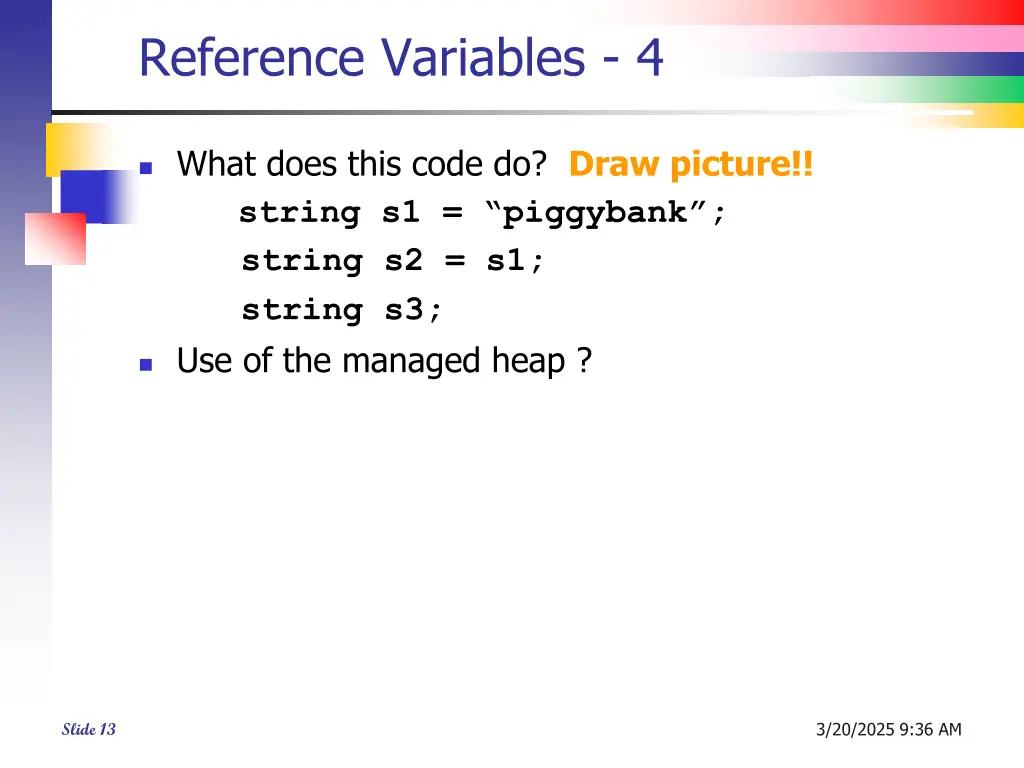 Reference Variables - 4

What does this code do? Draw picture!!

string s1 = “piggybank”;
string s2 = s1;
string s3;

Use of the managed heap ?

Slide 13

3/20/2025 9:36 AM